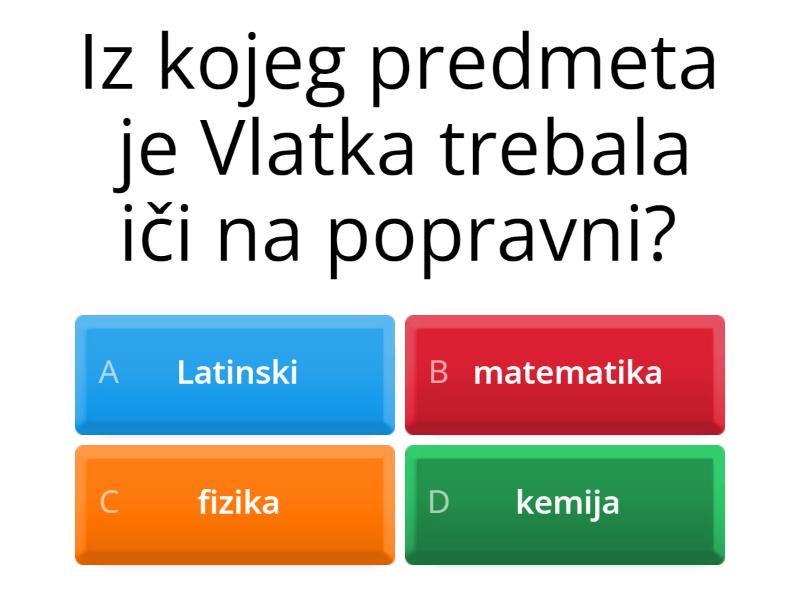 Iz kojeg predmeta je Vlatka trebala iči na popravni?

A Latinski

B matematika

C fizika

D kemija